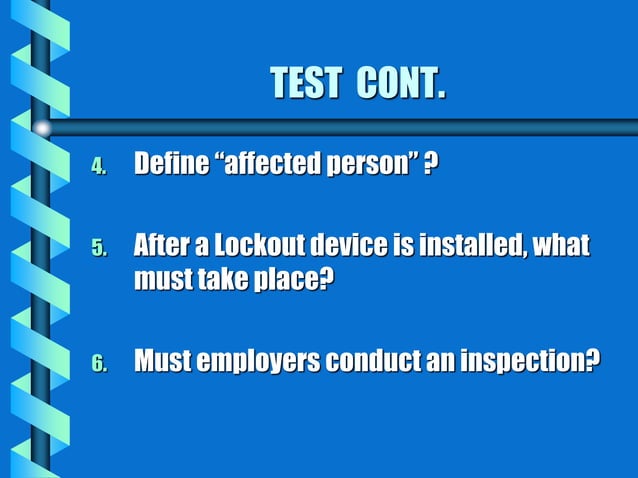 TEST CONT.

4. Define “affected person” ?

5. After a Lockout device is installed, what must take place?

6. Must employers conduct an inspection?